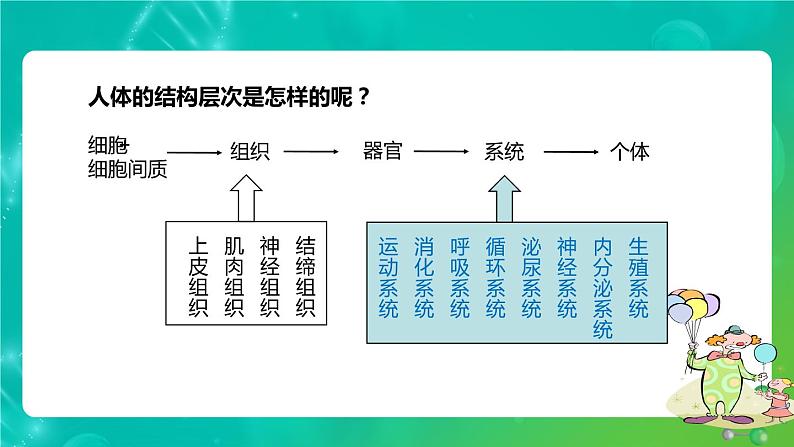 人体的结构层次是怎样的呢？

细胞
细胞间质 → 组织 → 器官 → 系统 → 个体

上皮组织　肌肉组织　神经组织　结缔组织

运动系统　消化系统　呼吸系统　循环系统　泌尿系统　神经系统　内分泌系统　生殖系统